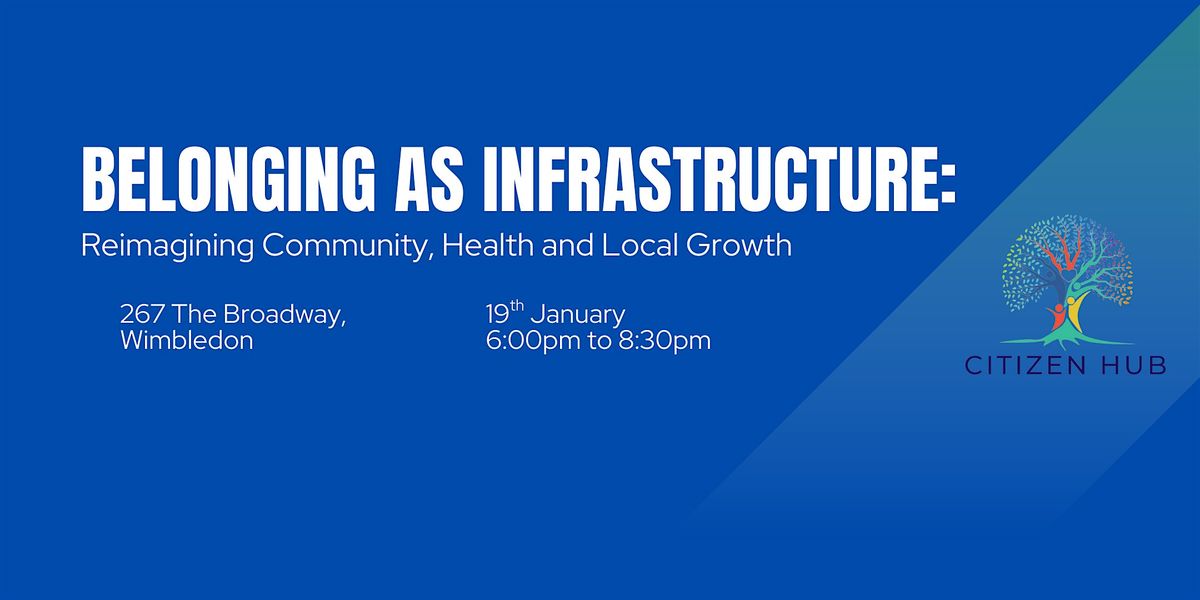 BELONGING AS INFRASTRUCTURE:
Reimagining Community, Health and Local Growth

267 The Broadway,
Wimbledon

19$^{th}$ January
6:00pm to 8:30pm

CITIZEN HUB